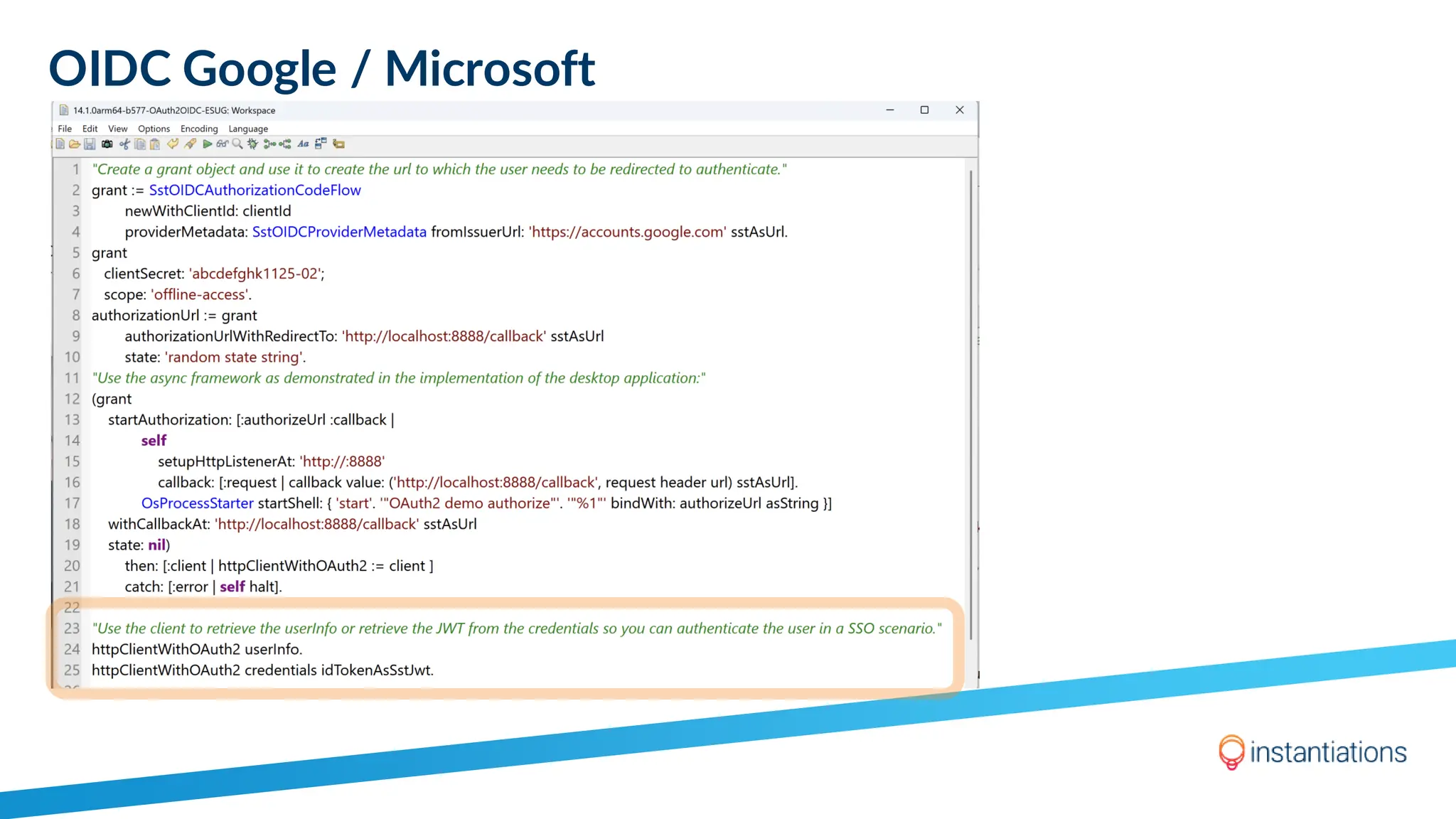 OIDC Google / Microsoft

14.1.0arm64-b577-OAuth2OIDC-ESUG: Workspace

File Edit View Options Encoding Language

1 "Create a grant object and use it to create the url to which the user needs to be redirected to authenticate."
2 grant := SstOIDCAuthorizationCodeFlow
3 newWithClientId: clientId
4 providerMetadata: SstOIDCProviderMetadata fromIssuerUrl: 'https://accounts.google.com' sstAsUrl.
5 grant
6 clientSecret: 'abcdefghk1125-02';
7 scope: 'offline-access'.
8 authorizationUrl := grant
9 authorizationUrlWithRedirectTo: 'http://localhost:8888/callback' sstAsUrl
10 state: 'random state string'.
11 "Use the async framework as demonstrated in the implementation of the desktop application:"
12 (grant
13 startAuthorization: [:authorizeUrl :callback |
14 self
15 setupHttpListenerAt: 'http://:8888'
16 callback: [:request | callback value: ('http://localhost:8888/callback', request header url) sstAsUrl].
17 OsProcessStarter startShell: { 'start'. '"OAuth2 demo authorize"'. '"%1"' bindWith: authorizeUrl asString }]
18 withCallbackAt: 'http://localhost:8888/callback' sstAsUrl
19 state: nil)
20 then: [:client | httpClientWithOAuth2 := client ]
21 catch: [:error | self halt].
22
23 "Use the client to retrieve the userInfo or retrieve the JWT from the credentials so you can authenticate the user in a SSO scenario."
24 httpClientWithOAuth2 userInfo.
25 httpClientWithOAuth2 credentials idTokenAsSstJwt.

instantiations